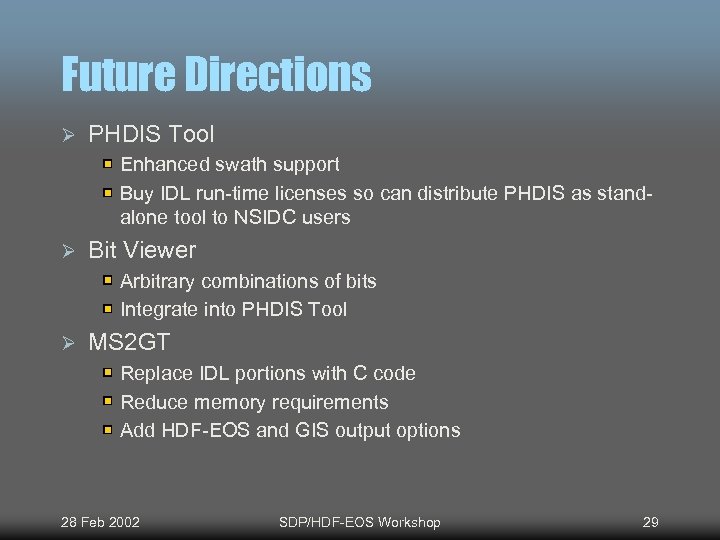 Future Directions

PHDIS Tool

Enhanced swath support

Buy IDL run-time licenses so can distribute PHDIS as stand-alone tool to NSIDC users

Bit Viewer

Arbitrary combinations of bits

Integrate into PHDIS Tool

MS2GT

Replace IDL portions with C code

Reduce memory requirements

Add HDF-EOS and GIS output options

28 Feb 2002

SDP/HDF-EOS Workshop

29